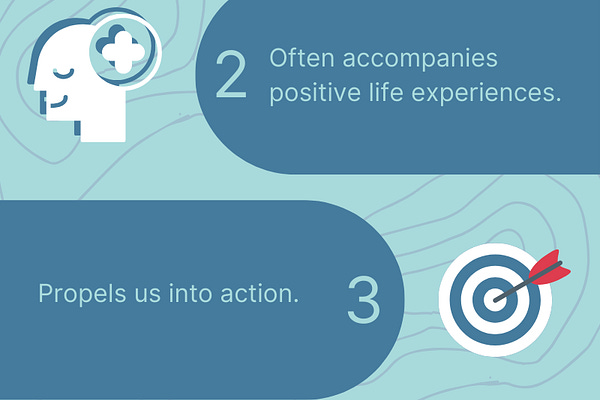 2 Often accompanies positive life experiences.

Propels us into action. 3